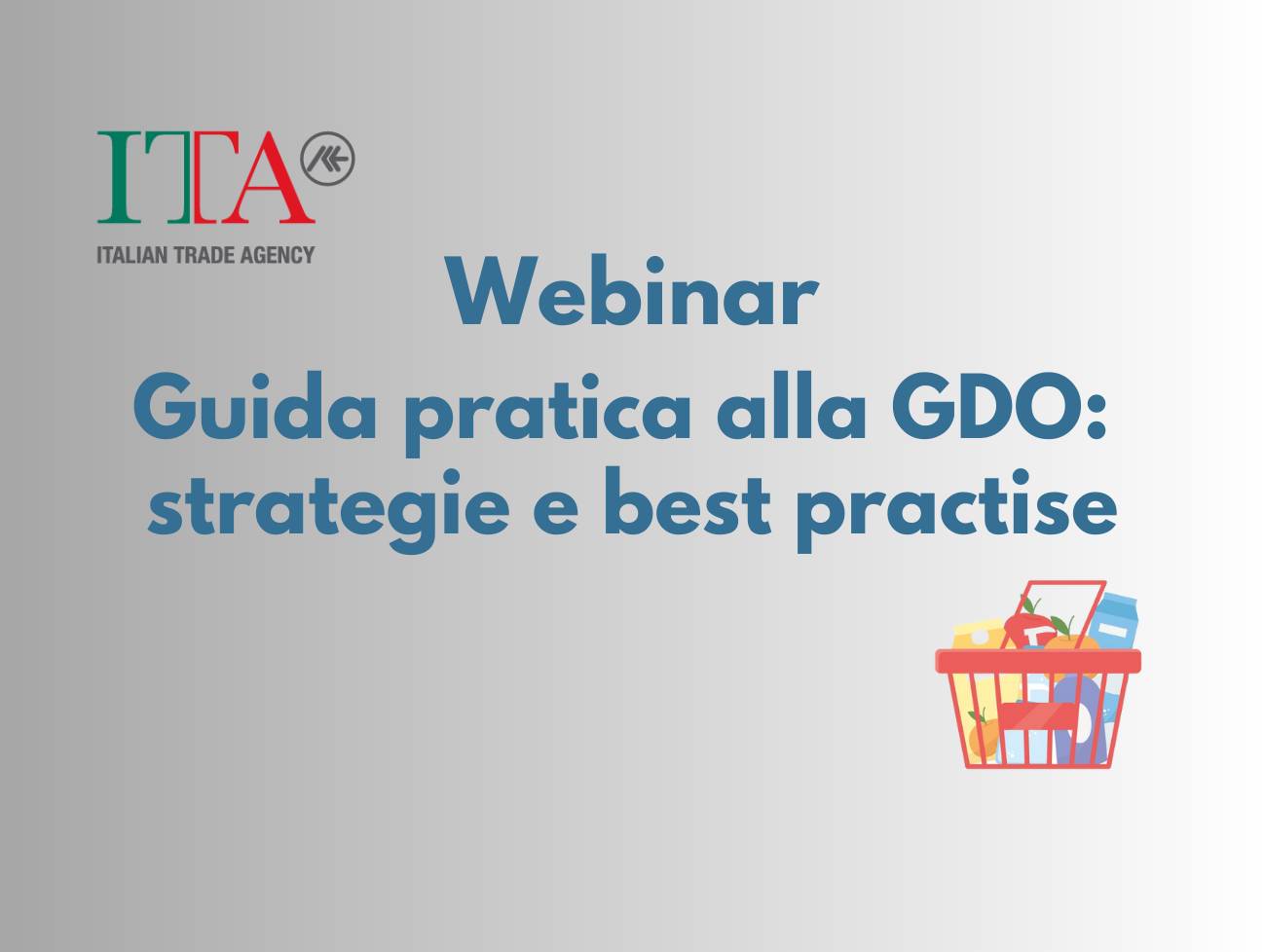 ITA
ITALIAN TRADE AGENCY

Webinar
Guida pratica alla GDO:
strategie e best practise